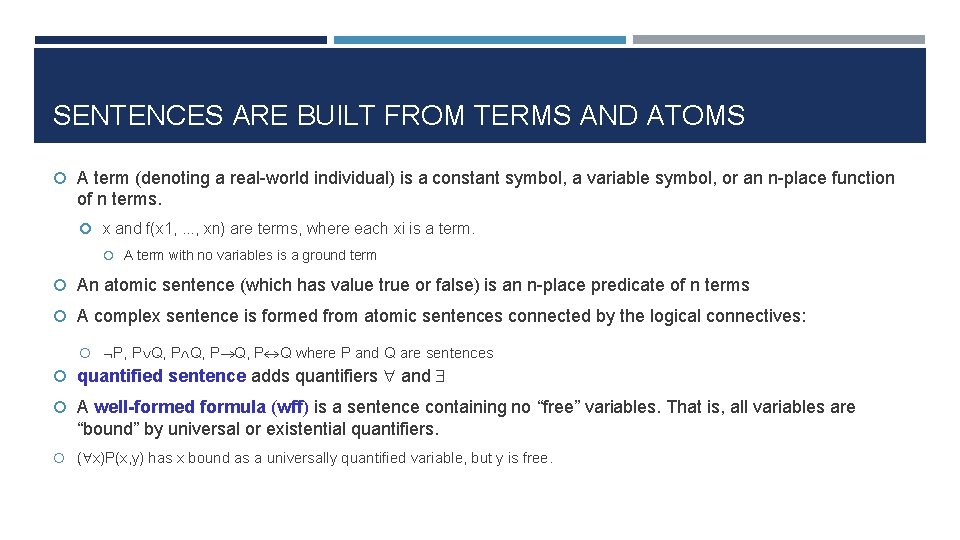 SENTENCES ARE BUILT FROM TERMS AND ATOMS

A term (denoting a real-world individual) is a constant symbol, a variable symbol, or an n-place function of n terms.

x and f(x1, ..., xn) are terms, where each xi is a term.

A term with no variables is a ground term

An atomic sentence (which has value true or false) is an n-place predicate of n terms

A complex sentence is formed from atomic sentences connected by the logical connectives:

$\neg$P, P$\vee$Q, P$\wedge$Q, P$\rightarrow$Q, P$\leftrightarrow$Q where P and Q are sentences

quantified sentence adds quantifiers $\forall$ and $\exists$

A well-formed formula (wff) is a sentence containing no “free” variables. That is, all variables are “bound” by universal or existential quantifiers.

($\forall$x)P(x,y) has x bound as a universally quantified variable, but y is free.